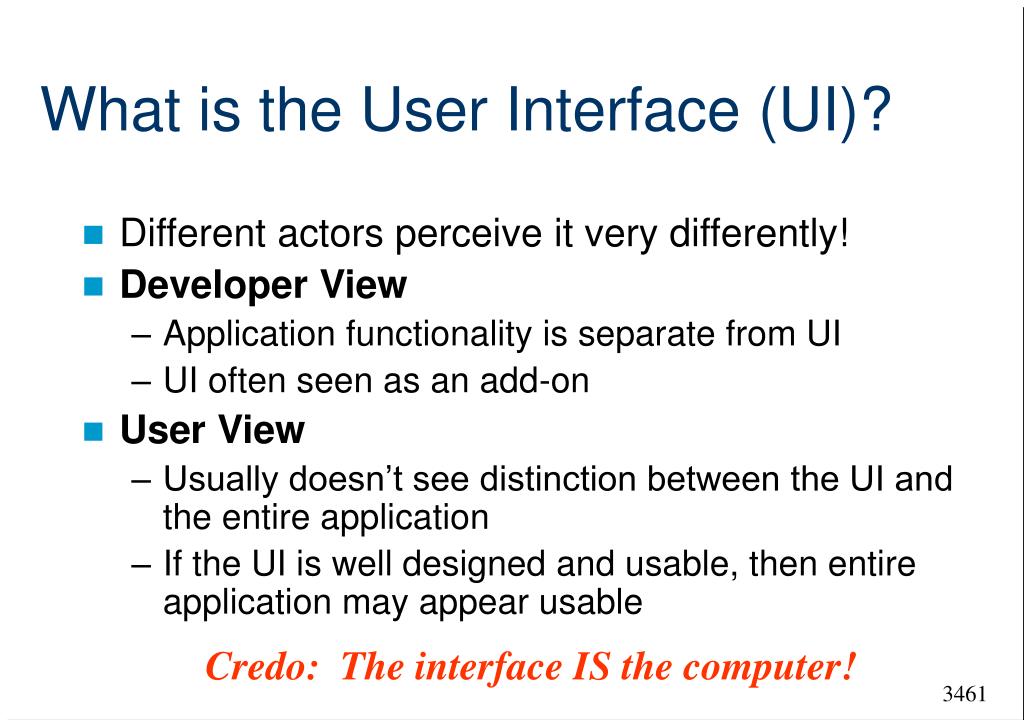 What is the User Interface (UI)?

Different actors perceive it very differently!

Developer View

– Application functionality is separate from UI

– UI often seen as an add-on

User View

– Usually doesn't see distinction between the UI and the entire application

– If the UI is well designed and usable, then entire application may appear usable

Credo: The interface IS the computer!

3461